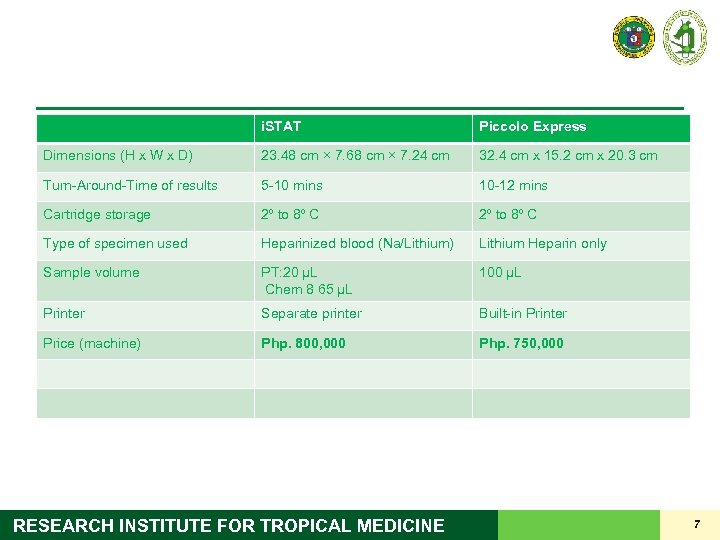 | | iSTAT | Piccolo Express |
|---|---|---|
| Dimensions (H x W x D) | 23.48 cm × 7.68 cm × 7.24 cm | 32.4 cm x 15.2 cm x 20.3 cm |
| Turn-Around-Time of results | 5-10 mins | 10-12 mins |
| Cartridge storage | 2º to 8º C | 2º to 8º C |
| Type of specimen used | Heparinized blood (Na/Lithium) | Lithium Heparin only |
| Sample volume | PT:20 µL Chem 8 65 µL | 100 µL |
| Printer | Separate printer | Built-in Printer |
| Price (machine) | **Php. 800,000** | **Php. 750,000** |
| | | |
| | | |

RESEARCH INSTITUTE FOR TROPICAL MEDICINE

7